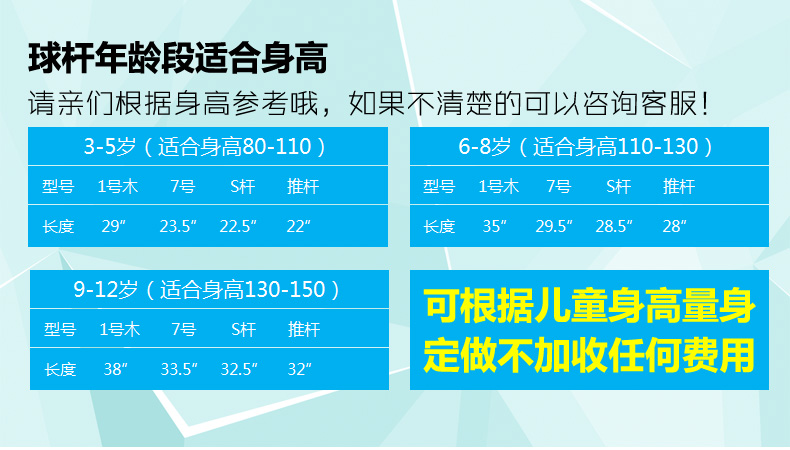 球杆年龄段适合身高

请亲们根据身高参考哦，如果不清楚的可以咨询客服！

3-5岁（适合身高80-110）

| 型号 | 1号木 | 7号 | S杆 | 推杆 |
|---|---|---|---|---|
| 长度 | 29″ | 23.5″ | 22.5″ | 22″ |

6-8岁（适合身高110-130）

| 型号 | 1号木 | 7号 | S杆 | 推杆 |
|---|---|---|---|---|
| 长度 | 35″ | 29.5″ | 28.5″ | 28″ |

9-12岁（适合身高130-150）

| 型号 | 1号木 | 7号 | S杆 | 推杆 |
|---|---|---|---|---|
| 长度 | 38″ | 33.5″ | 32.5″ | 32″ |

可根据儿童身高量身定做不加收任何费用